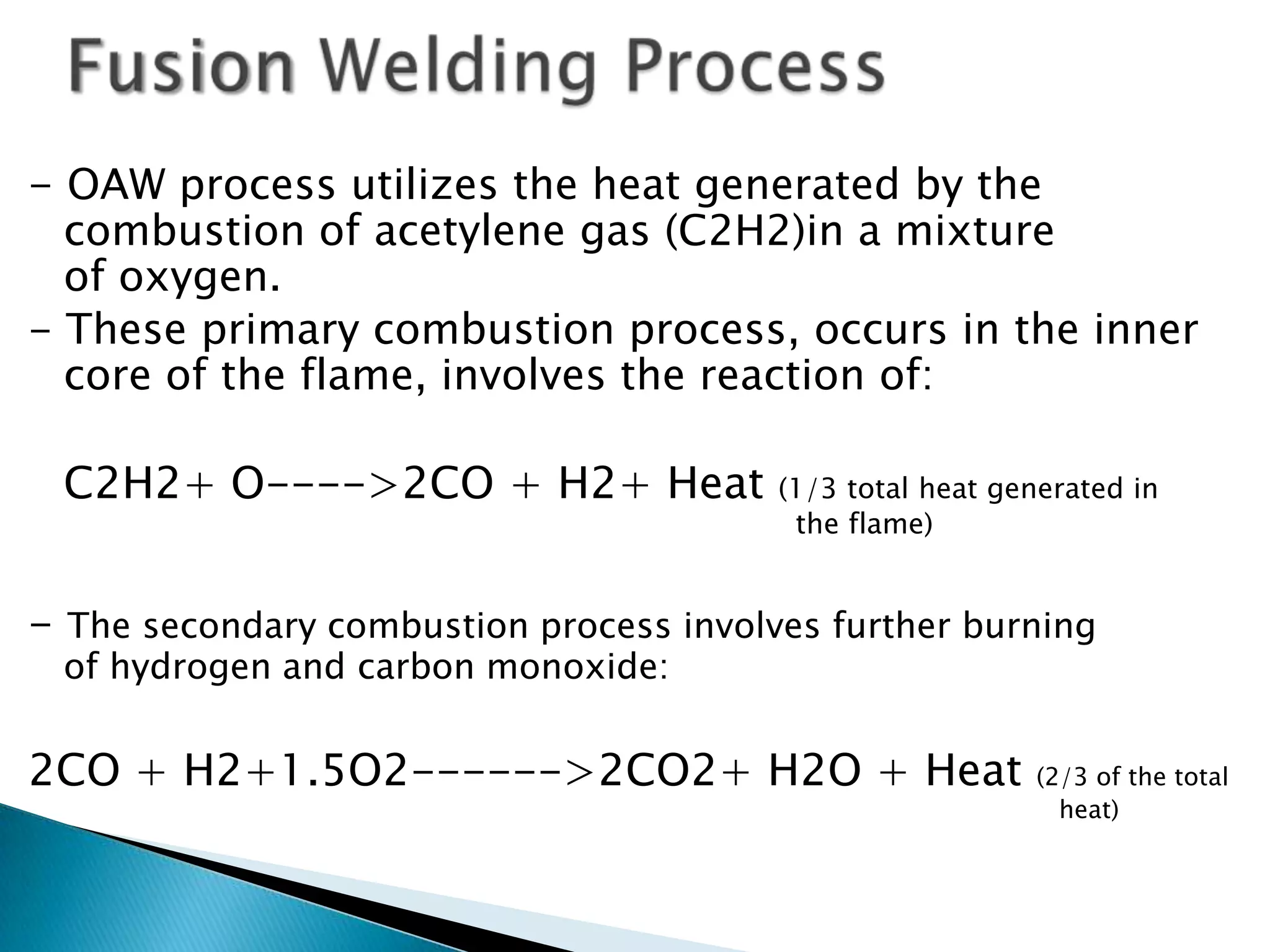 Fusion Welding Process

– OAW process utilizes the heat generated by the combustion of acetylene gas (C2H2)in a mixture of oxygen.

– These primary combustion process, occurs in the inner core of the flame, involves the reaction of:

C2H2+ O---->2CO + H2+ Heat (1/3 total heat generated in the flame)

– The secondary combustion process involves further burning of hydrogen and carbon monoxide:

2CO + H2+1.5O2------>2CO2+ H2O + Heat (2/3 of the total heat)